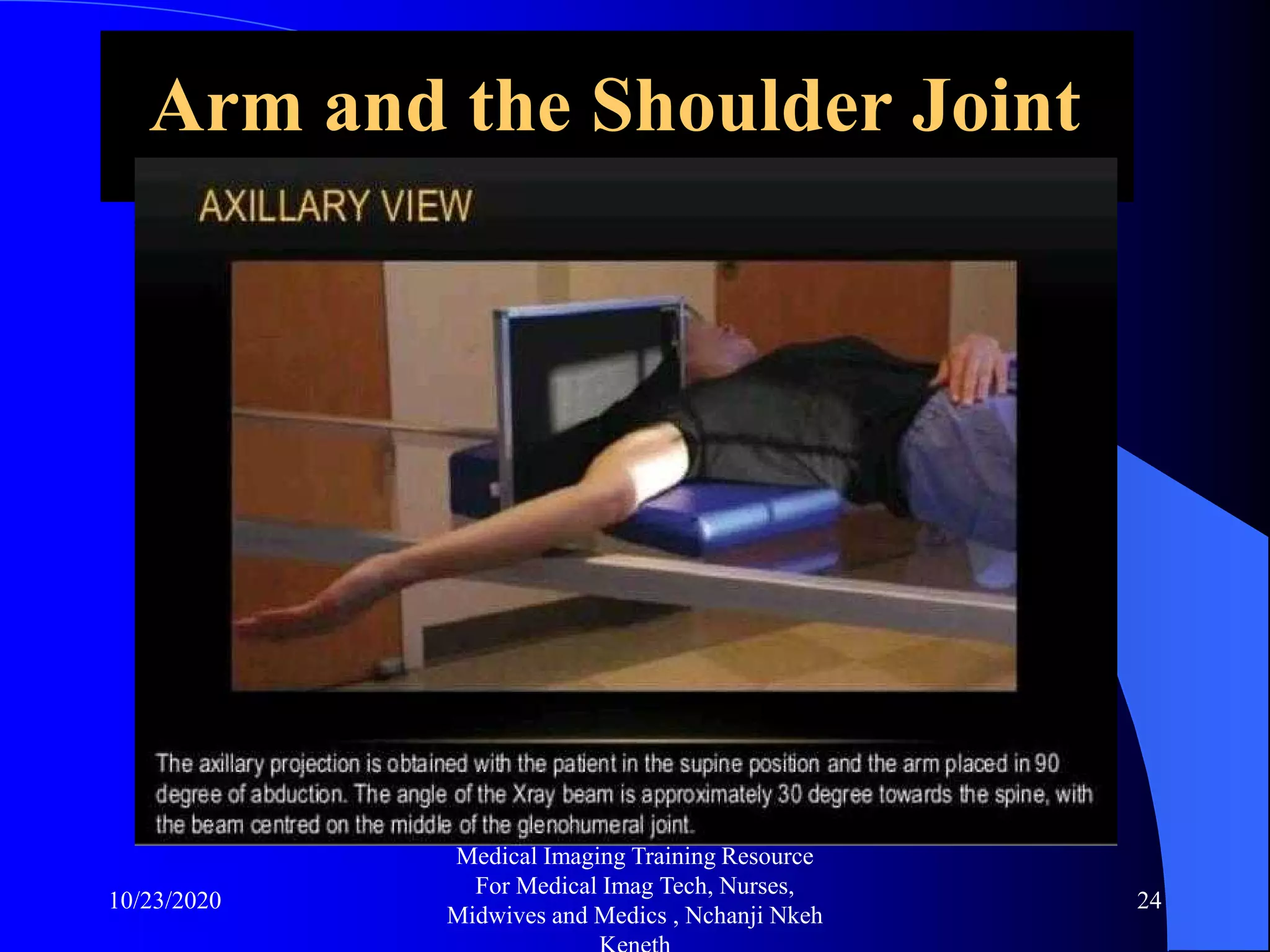 Arm and the Shoulder Joint

AXILLARY VIEW

The axillary projection is obtained with the patient in the supine position and the arm placed in 90 degree of abduction. The angle of the Xray beam is approximately 30 degree towards the spine, with the beam centred on the middle of the glenohumeral joint.

10/23/2020

Medical Imaging Training Resource For Medical Imag Tech, Nurses, Midwives and Medics , Nchanji Nkeh Keneth

24